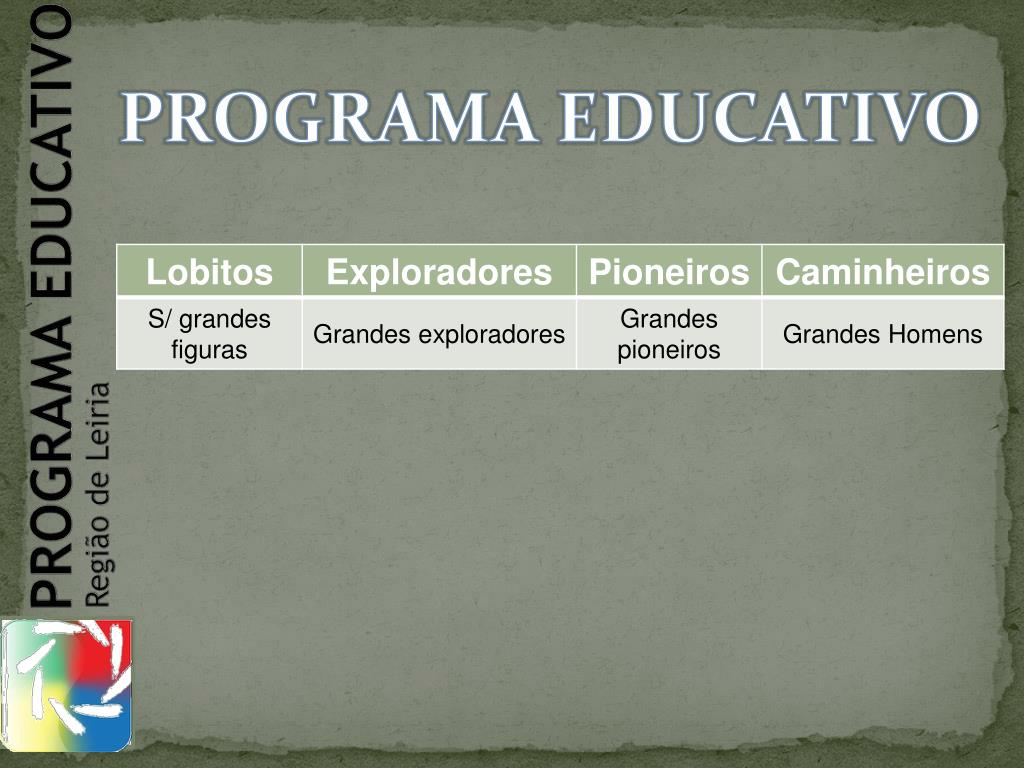 PROGRAMA EDUCATIVO
Região de Leiria

PROGRAMA EDUCATIVO

| Lobitos | Exploradores | Pioneiros | Caminheiros |
|---|---|---|---|
| S/ grandes figuras | Grandes exploradores | Grandes pioneiros | Grandes Homens |